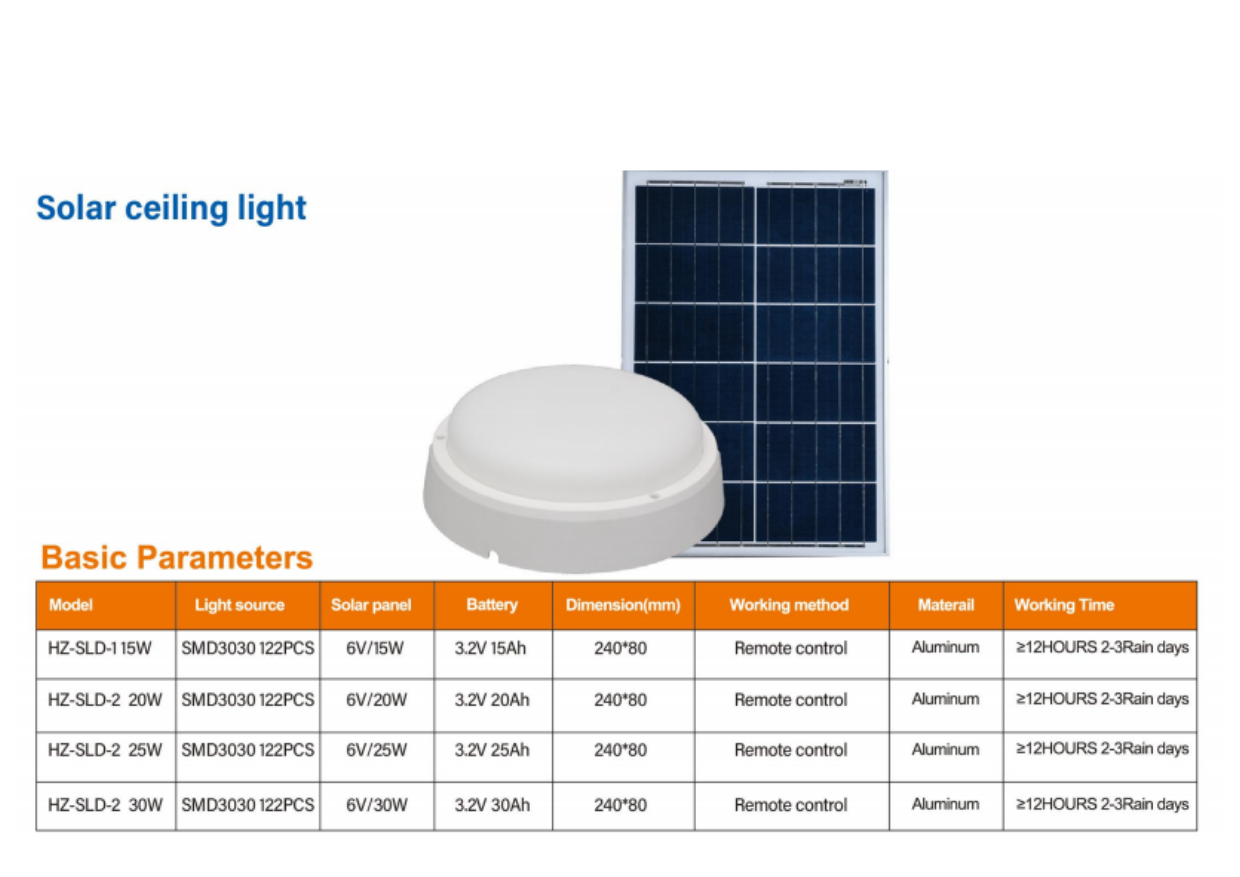 Solar ceiling light

Basic Parameters

| Model | Light source | Solar panel | Battery | Dimension(mm) | Working method | Materail | Working Time |
|---|---|---|---|---|---|---|---|
| HZ-SLD-1 15W | SMD3030 122PCS | 6V/15W | 3.2V 15Ah | 240*80 | Remote control | Aluminum | ≥12HOURS 2-3Rain days |
| HZ-SLD-2 20W | SMD3030 122PCS | 6V/20W | 3.2V 20Ah | 240*80 | Remote control | Aluminum | ≥12HOURS 2-3Rain days |
| HZ-SLD-2 25W | SMD3030 122PCS | 6V/25W | 3.2V 25Ah | 240*80 | Remote control | Aluminum | ≥12HOURS 2-3Rain days |
| HZ-SLD-2 30W | SMD3030 122PCS | 6V/30W | 3.2V 30Ah | 240*80 | Remote control | Aluminum | ≥12HOURS 2-3Rain days |